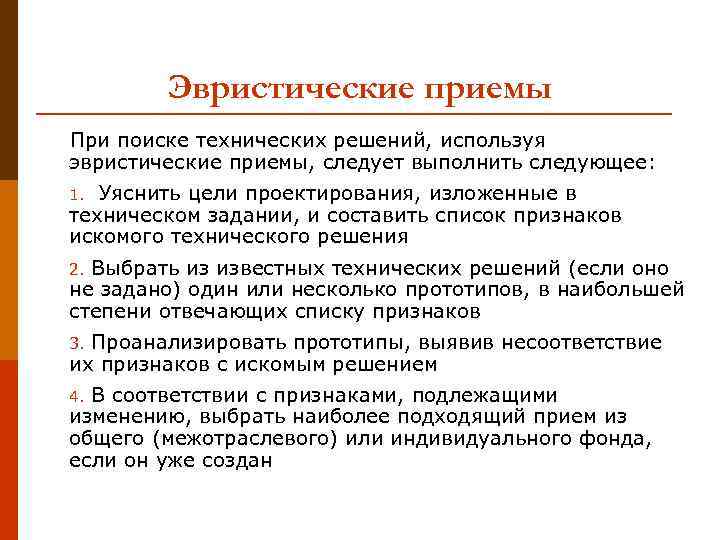 Эвристические приемы

При поиске технических решений, используя эвристические приемы, следует выполнить следующее:

1. Уяснить цели проектирования, изложенные в техническом задании, и составить список признаков искомого технического решения

2. Выбрать из известных технических решений (если оно не задано) один или несколько прототипов, в наибольшей степени отвечающих списку признаков

3. Проанализировать прототипы, выявив несоответствие их признаков с искомым решением

4. В соответствии с признаками, подлежащими изменению, выбрать наиболее подходящий прием из общего (межотраслевого) или индивидуального фонда, если он уже создан